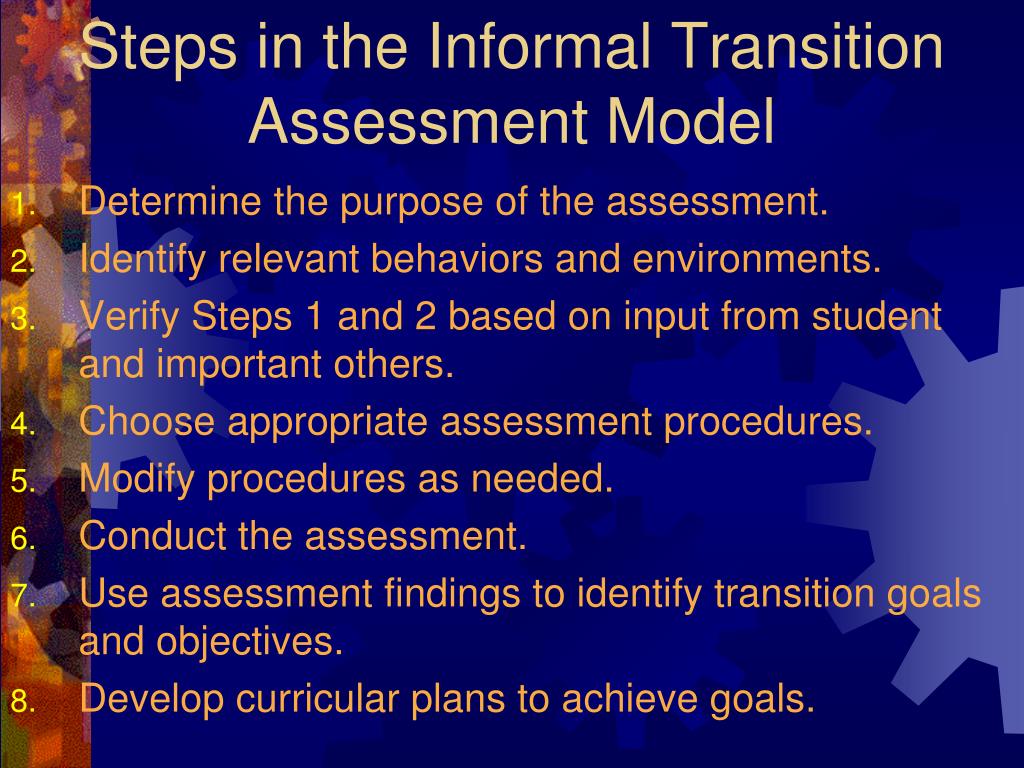 Steps in the Informal Transition Assessment Model

1. Determine the purpose of the assessment.
2. Identify relevant behaviors and environments.
3. Verify Steps 1 and 2 based on input from student and important others.
4. Choose appropriate assessment procedures.
5. Modify procedures as needed.
6. Conduct the assessment.
7. Use assessment findings to identify transition goals and objectives.
8. Develop curricular plans to achieve goals.